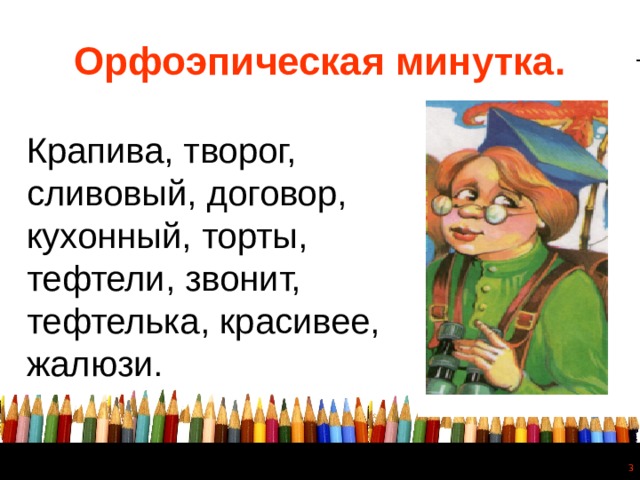 Орфоэпическая минутка.

Крапива, творог, сливовый, договор, кухонный, торты, тефтели, звонит, тефтелька, красивее, жалюзи.

3